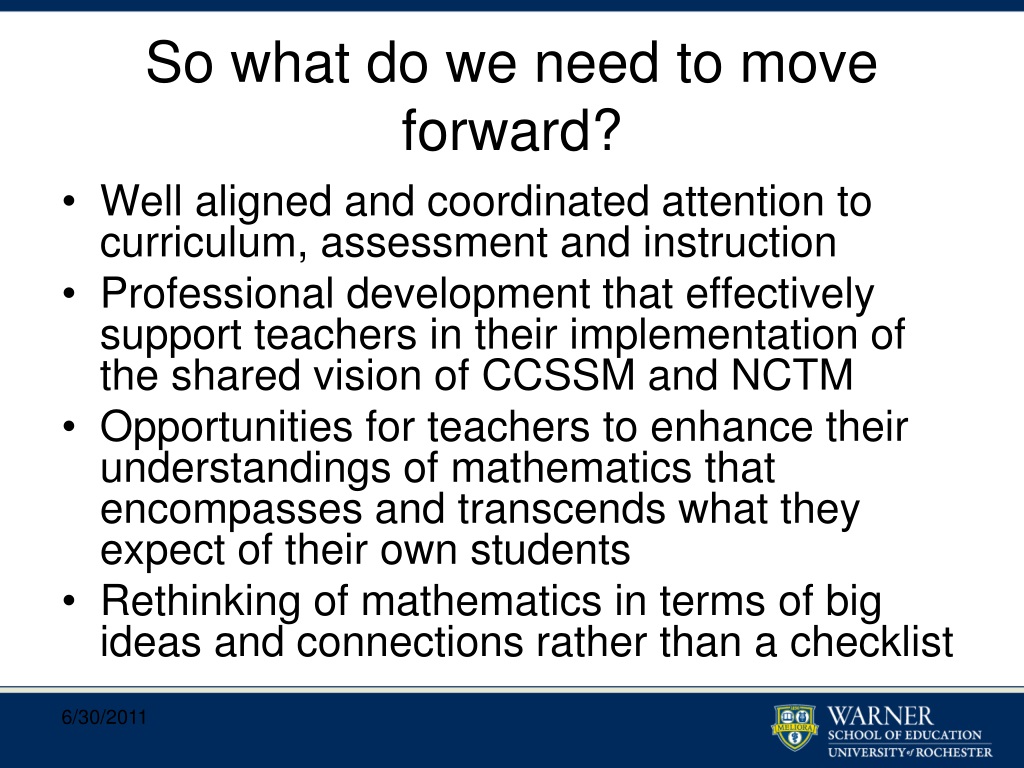 So what do we need to move forward?

• Well aligned and coordinated attention to curriculum, assessment and instruction
• Professional development that effectively support teachers in their implementation of the shared vision of CCSSM and NCTM
• Opportunities for teachers to enhance their understandings of mathematics that encompasses and transcends what they expect of their own students
• Rethinking of mathematics in terms of big ideas and connections rather than a checklist

6/30/2011

MELIORA

WARNER
SCHOOL OF EDUCATION
UNIVERSITY of ROCHESTER